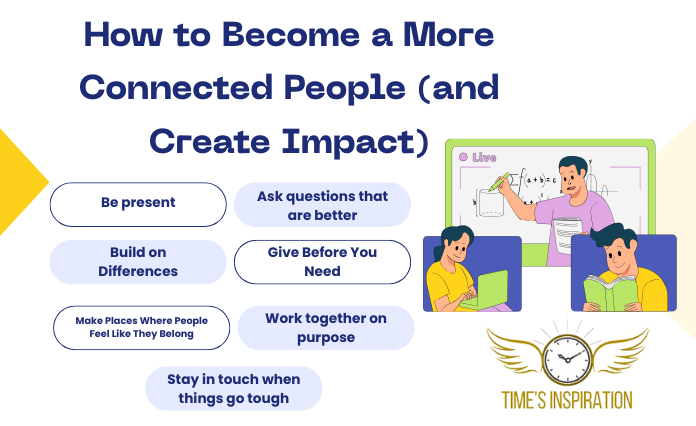 How to Become a More Connected People (and Create Impact)

Be present

Ask questions that are better

Build on Differences

Give Before You Need

Make Places Where People Feel Like They Belong

Work together on purpose

Stay in touch when things go tough

Live

$(a+b)=c$

TIME'S INSPIRATION